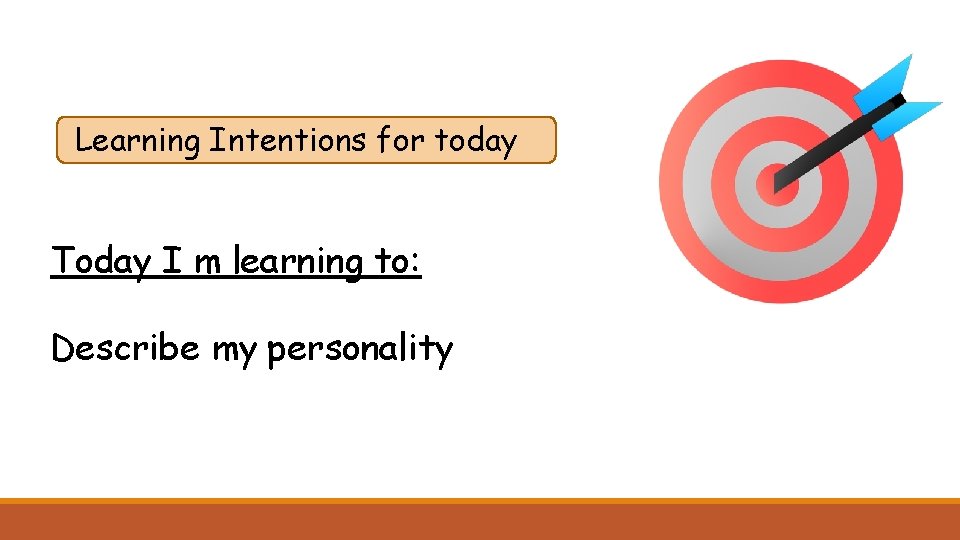 Learning Intentions for today

Today I m learning to:

Describe my personality